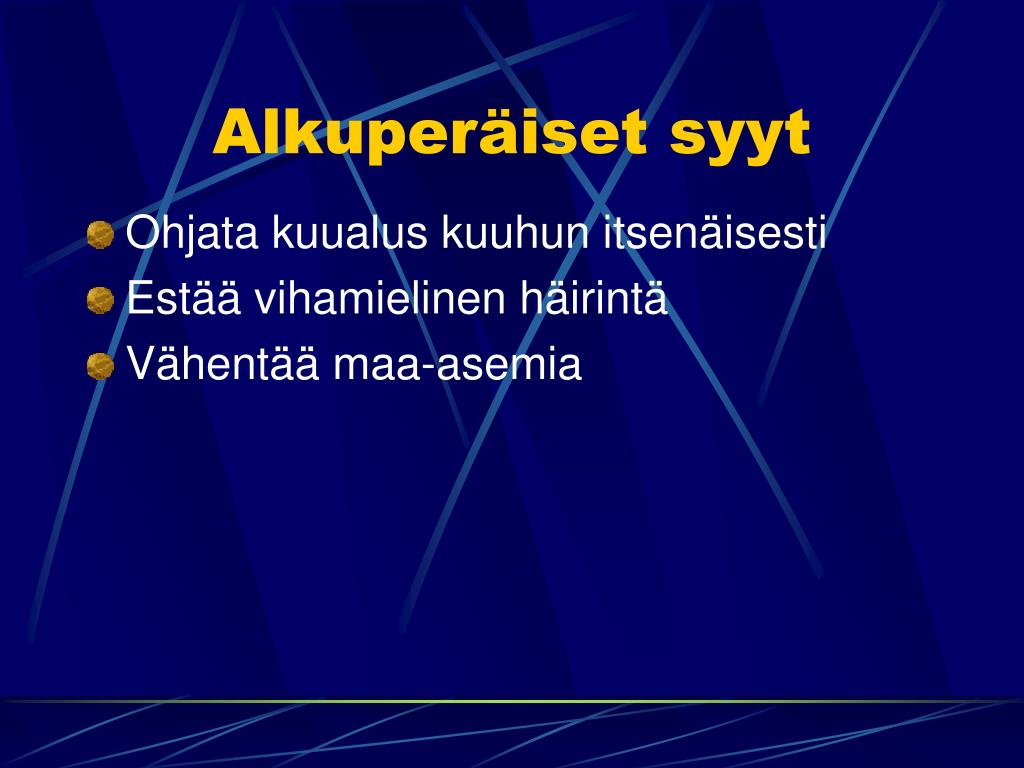 Alkuperäiset syyt

Ohjata kuualus kuuhun itsenäisesti
Estää vihamielinen häirintä
Vähentää maa-asemia